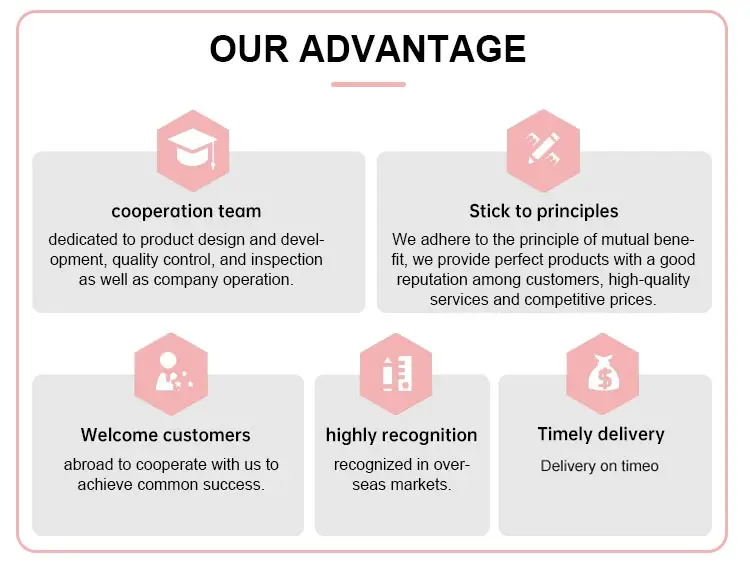 OUR ADVANTAGE

cooperation team
dedicated to product design and development, quality control, and inspection as well as company operation.

Stick to principles
We adhere to the principle of mutual benefit, we provide perfect products with a good reputation among customers, high-quality services and competitive prices.

Welcome customers
abroad to cooperate with us to achieve common success.

highly recognition
recognized in overseas markets.

Timely delivery
Delivery on timeo